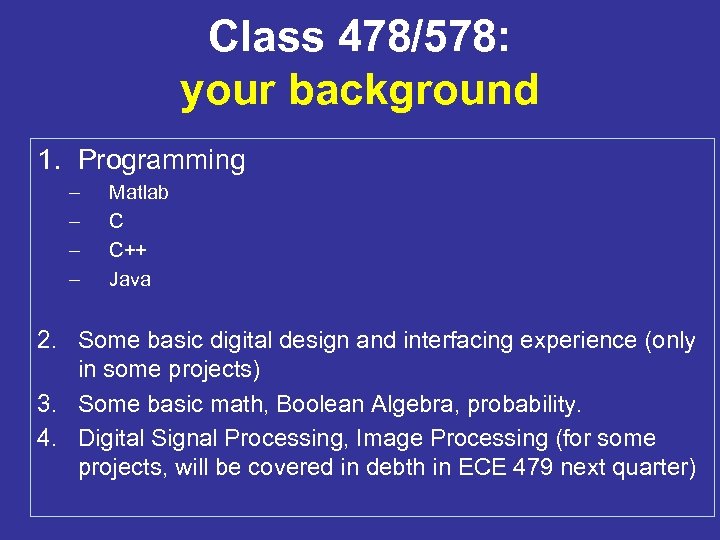 Class 478/578:
your background

1. Programming
– Matlab
– C
– C++
– Java

2. Some basic digital design and interfacing experience (only in some projects)
3. Some basic math, Boolean Algebra, probability.
4. Digital Signal Processing, Image Processing (for some projects, will be covered in debth in ECE 479 next quarter)